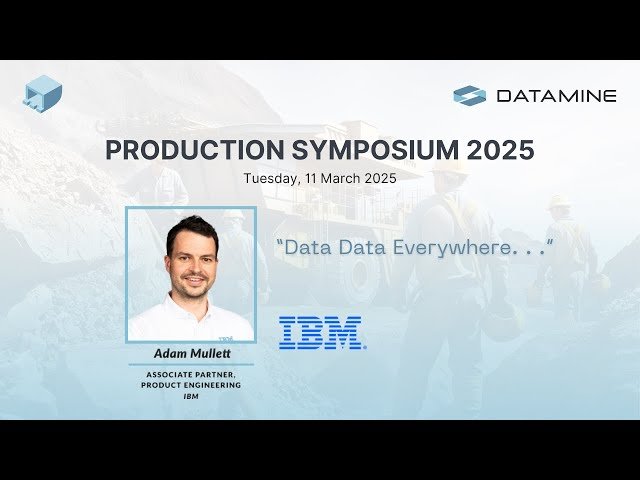 DATAMINE

PRODUCTION SYMPOSIUM 2025

Tuesday, 11 March 2025

"Data Data Everywhere. . ."

IBM

Adam Mullett

ASSOCIATE PARTNER, PRODUCT ENGINEERING
IBM